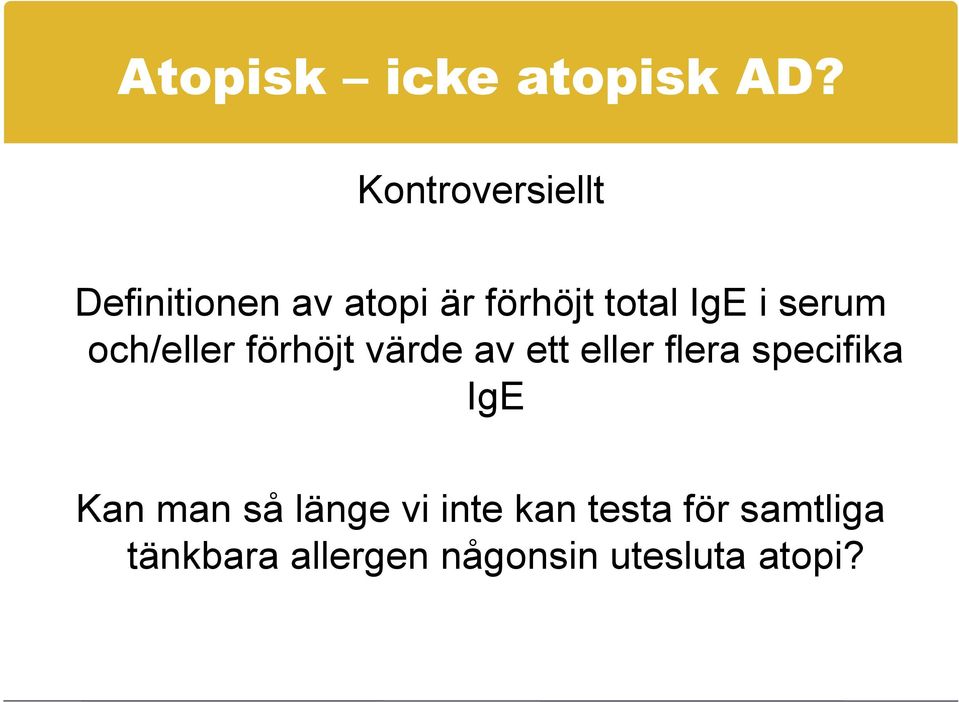 Atopisk – icke atopisk AD?

Kontroversiellt

Definitionen av atopi är förhöjt total IgE i serum och/eller förhöjt värde av ett eller flera specifika IgE

Kan man så länge vi inte kan testa för samtliga tänkbara allergen någonsin utesluta atopi?